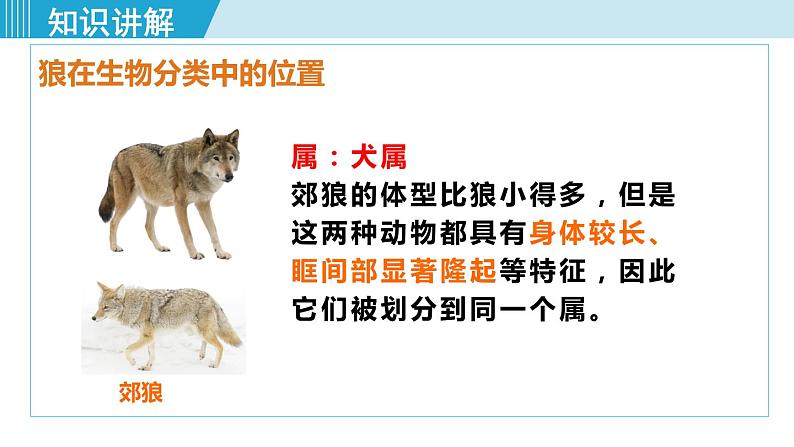 知识讲解

狼在生物分类中的位置

属：犬属
郊狼的体型比狼小得多，但是这两种动物都具有身体较长、眶间部显著隆起等特征，因此它们被划分到同一个属。

郊狼